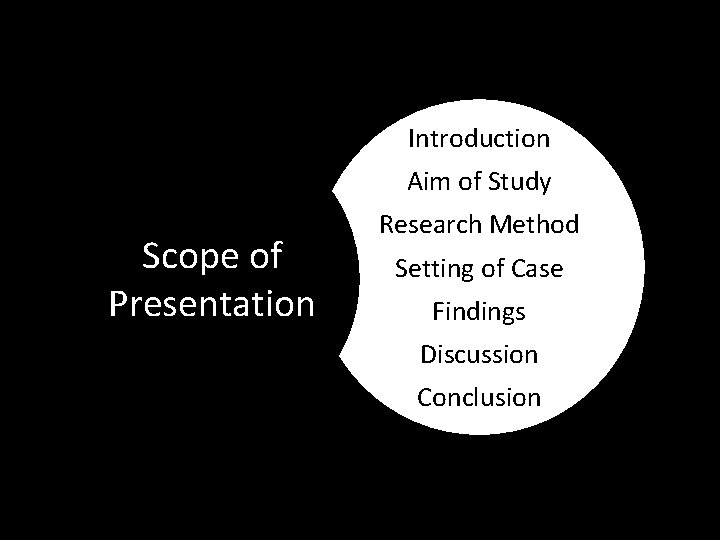 Scope of Presentation

Introduction
Aim of Study
Research Method
Setting of Case
Findings
Discussion
Conclusion